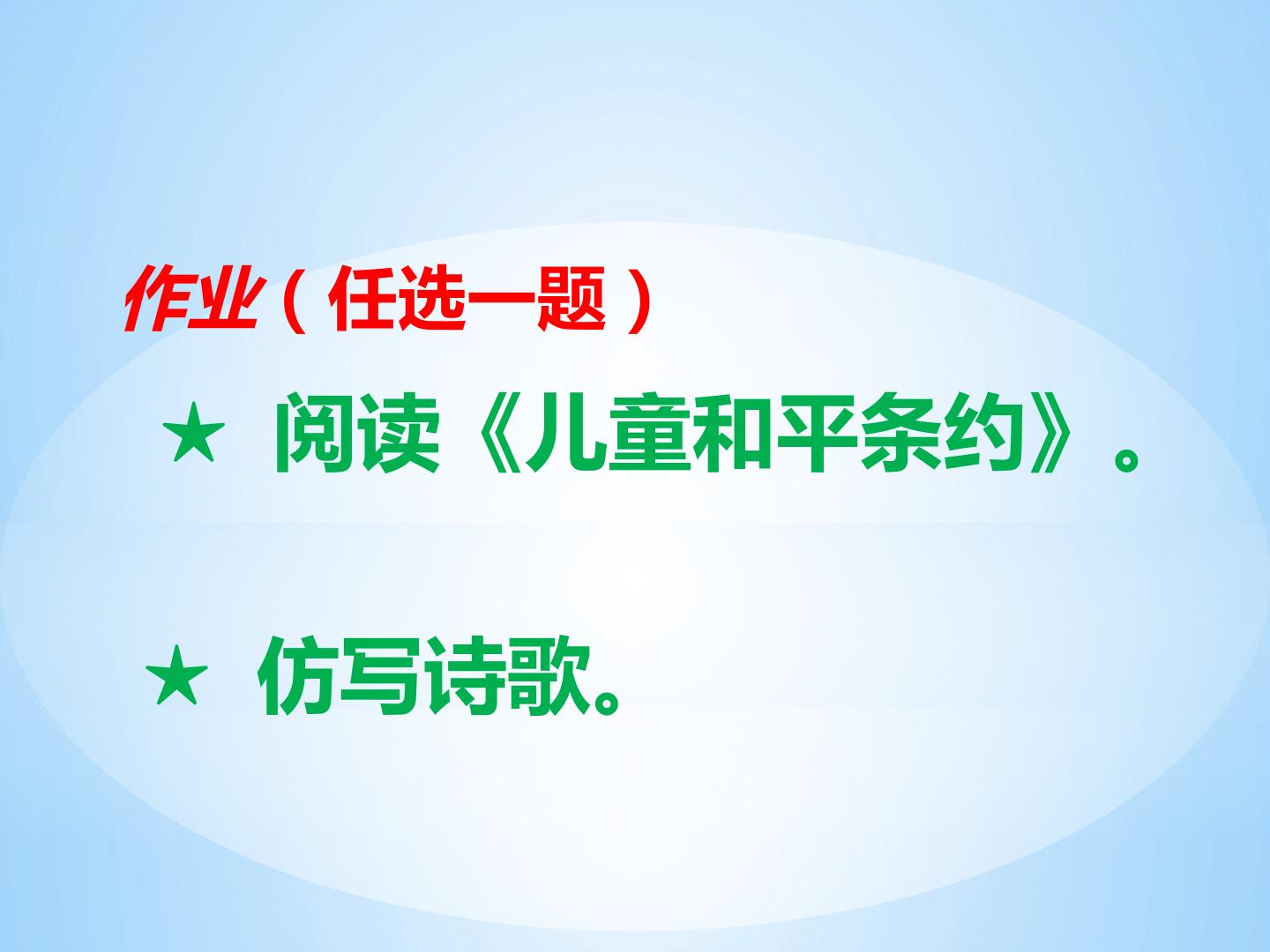 作业（任选一题）

★ 阅读《儿童和平条约》。

★ 仿写诗歌。